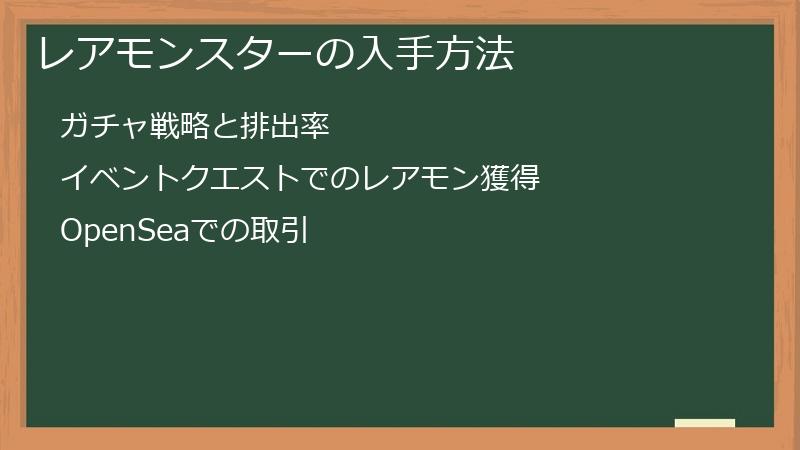 レアモンスターの入手方法

ガチャ戦略と排出率

イベントクエストでのレアモン獲得

OpenSeaでの取引